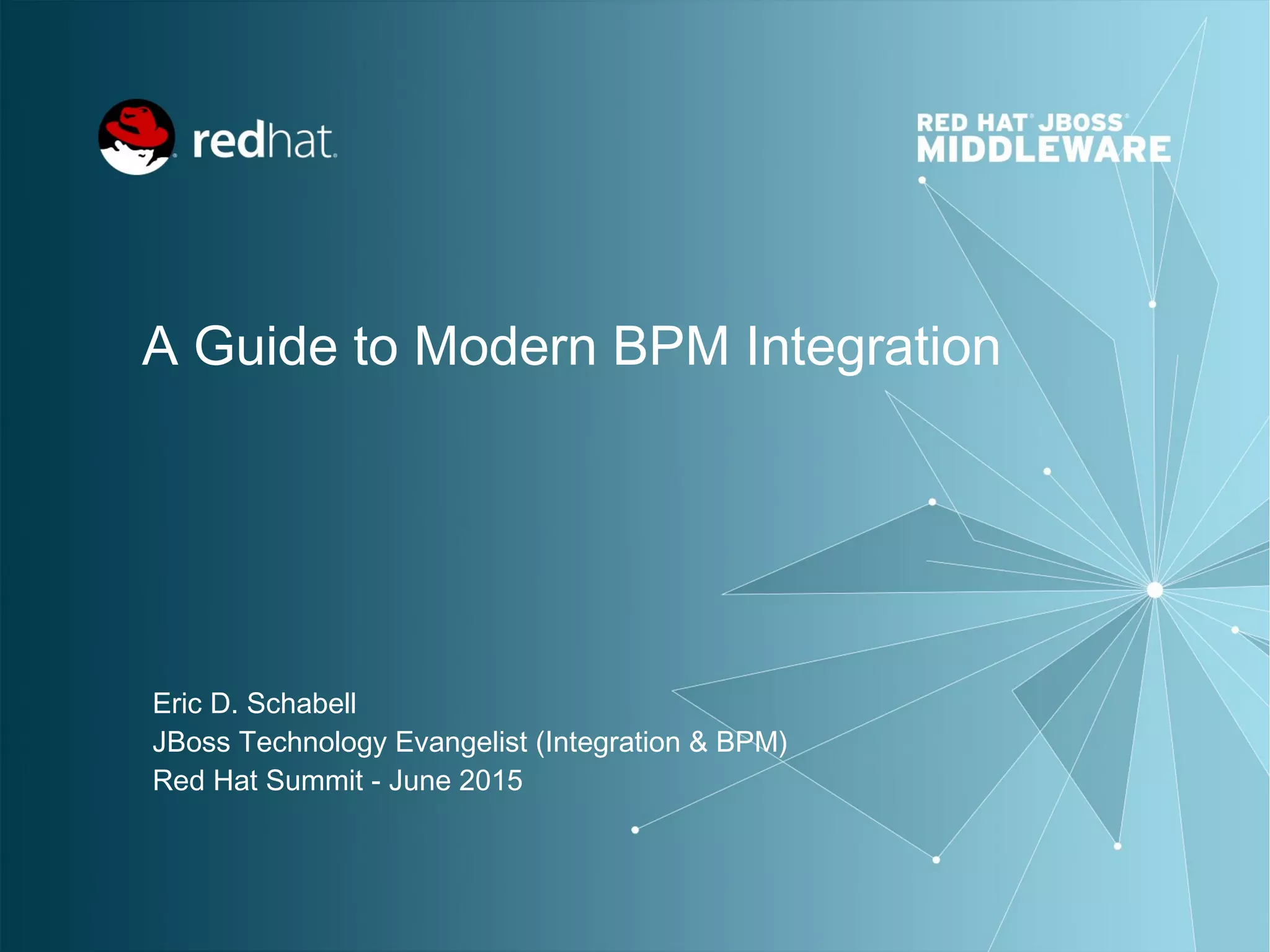 redhat.

RED HAT JBOSS MIDDLEWARE

A Guide to Modern BPM Integration

Eric D. Schabell
JBoss Technology Evangelist (Integration & BPM)
Red Hat Summit - June 2015